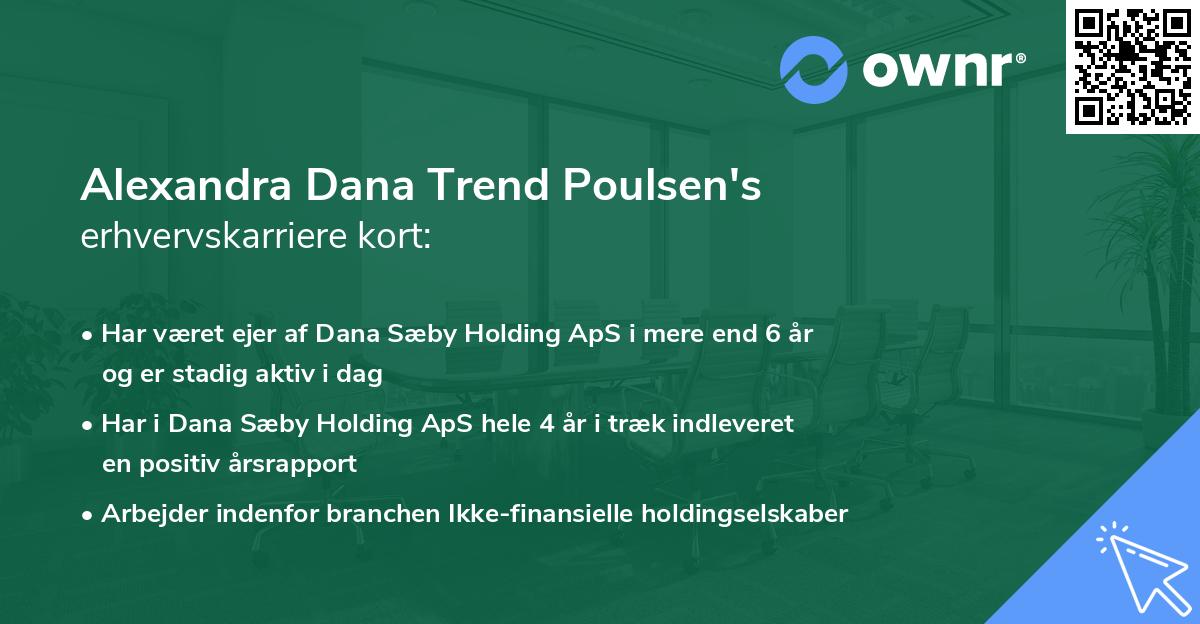 ownr®

Alexandra Dana Trend Poulsen's erhvervskarriere kort:

• Har været ejer af Dana Sæby Holding ApS i mere end 6 år og er stadig aktiv i dag

• Har i Dana Sæby Holding ApS hele 4 år i træk indleveret en positiv årsrapport

• Arbejder indenfor branchen Ikke-finansielle holdingselskaber